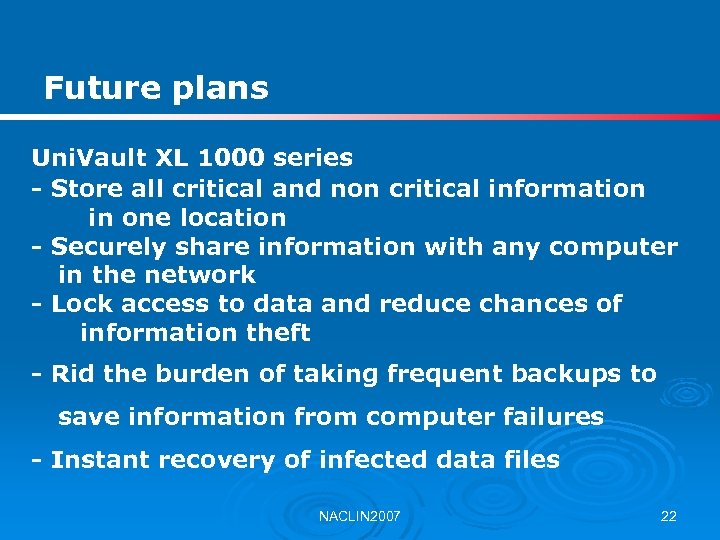 Future plans

UniVault XL 1000 series
- Store all critical and non critical information in one location
- Securely share information with any computer in the network
- Lock access to data and reduce chances of information theft
- Rid the burden of taking frequent backups to save information from computer failures
- Instant recovery of infected data files

NACLIN2007

22